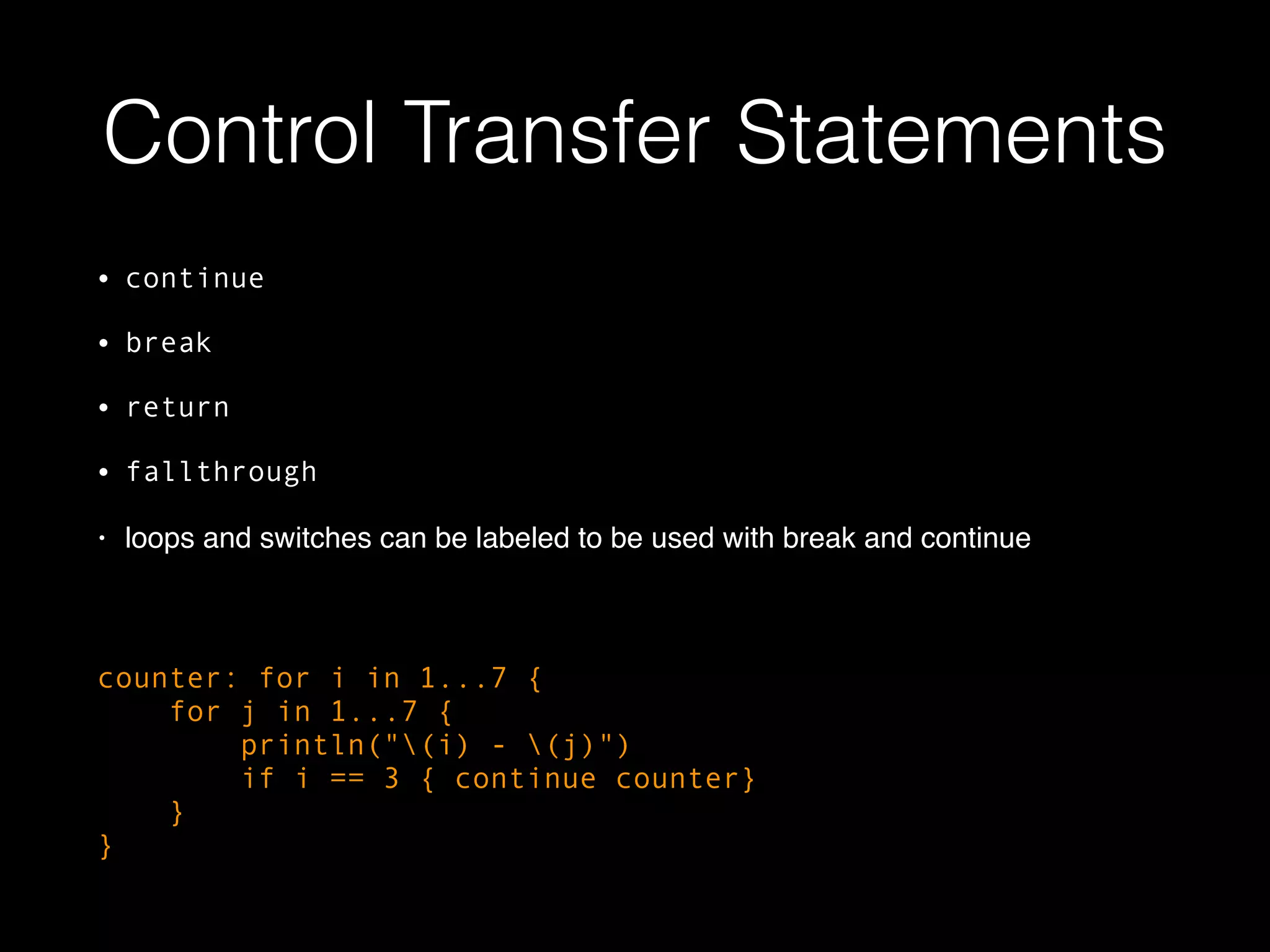 Control Transfer Statements

• continue

• break

• return

• fallthrough

• loops and switches can be labeled to be used with break and continue

counter: for i in 1...7 {
    for j in 1...7 {
        println("\(i) - \(j)")
        if i == 3 { continue counter}
    }
}